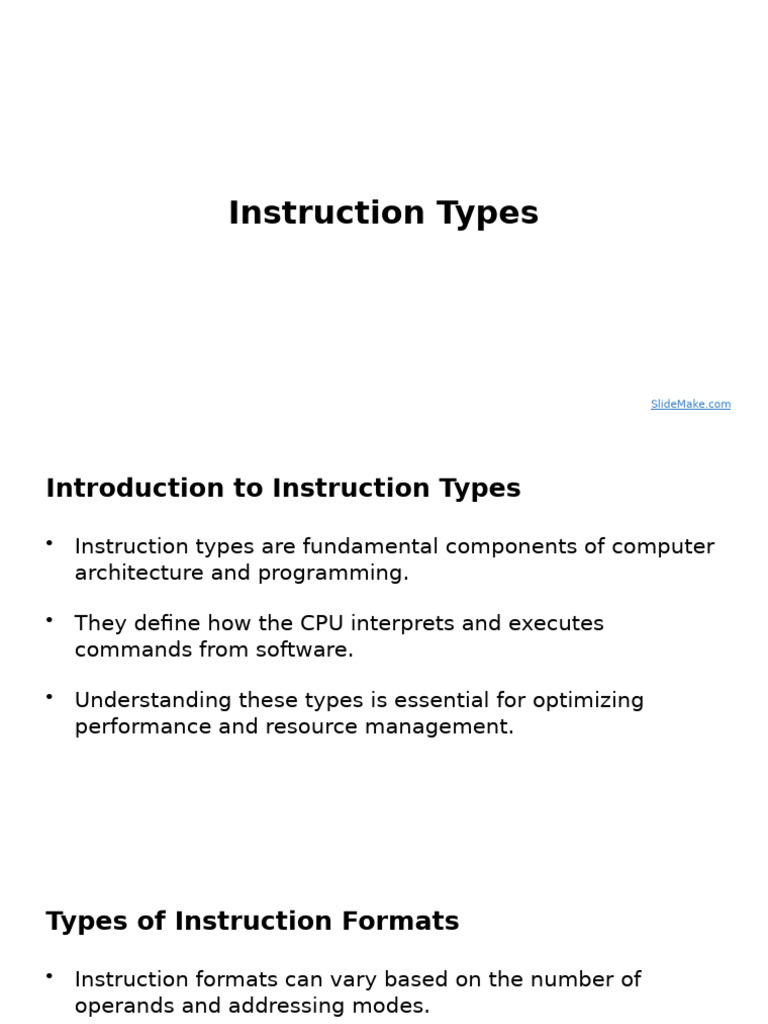 Instruction Types

SlideMake.com

Introduction to Instruction Types

• Instruction types are fundamental components of computer architecture and programming.

• They define how the CPU interprets and executes commands from software.

• Understanding these types is essential for optimizing performance and resource management.

Types of Instruction Formats

• Instruction formats can vary based on the number of operands and addressing modes.